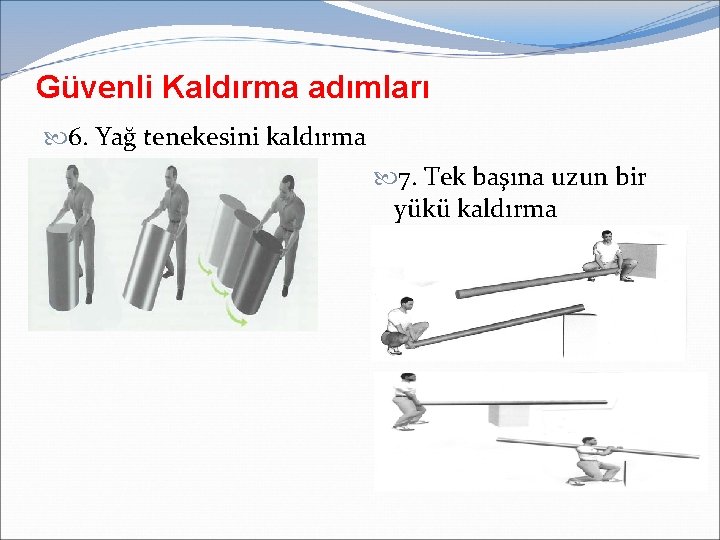 Güvenli Kaldırma adımları

6. Yağ tenekesini kaldırma

7. Tek başına uzun bir yükü kaldırma